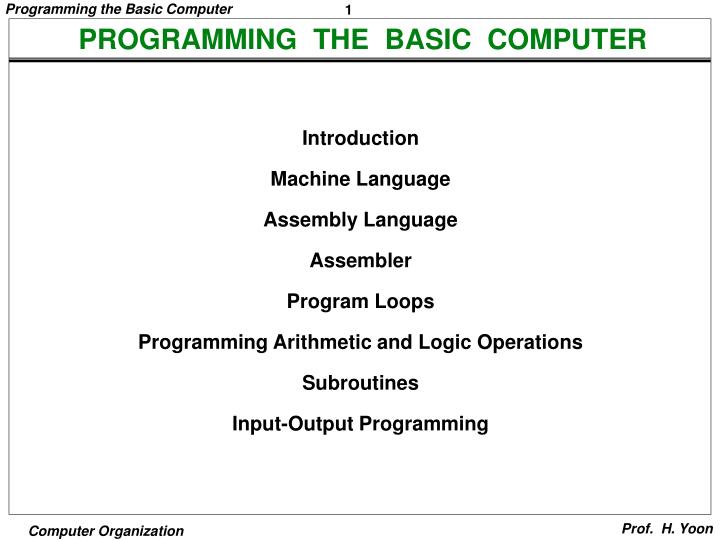 Programming the Basic Computer 1

PROGRAMMING THE BASIC COMPUTER

Introduction

Machine Language

Assembly Language

Assembler

Program Loops

Programming Arithmetic and Logic Operations

Subroutines

Input-Output Programming

Computer Organization

Prof. H. Yoon